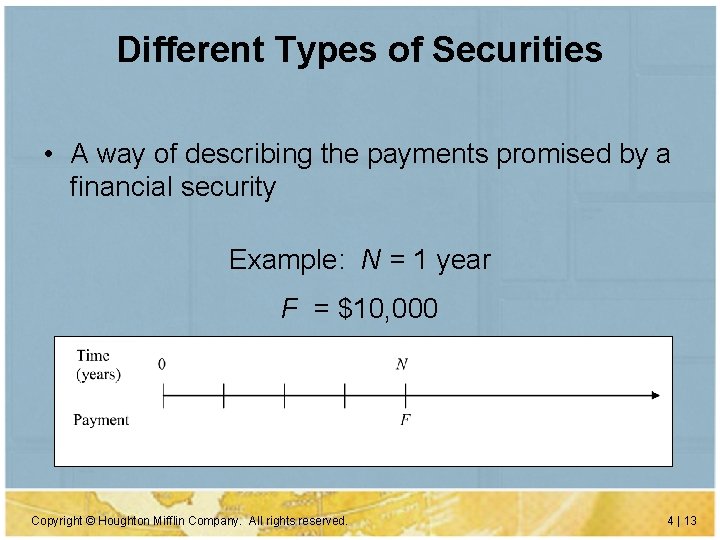 Different Types of Securities

• A way of describing the payments promised by a financial security

Example: $N$ = 1 year

$F$ = \$10,000

Time (years)
0
$N$
Payment
$F$

Copyright © Houghton Mifflin Company. All rights reserved.

4 | 13